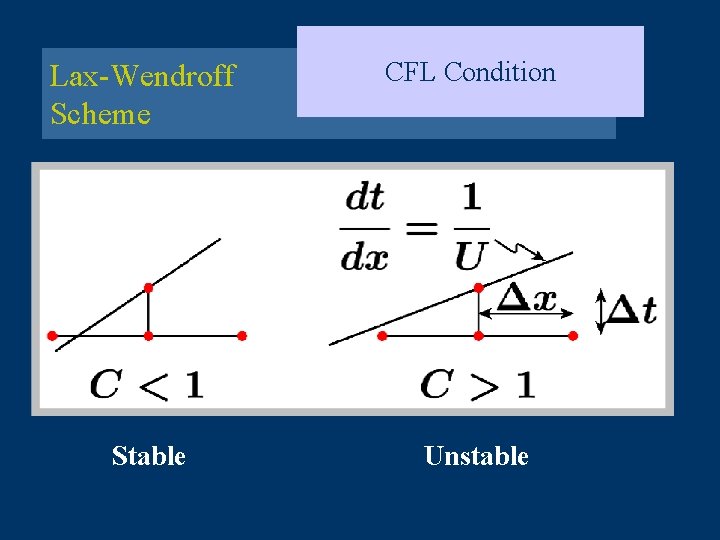 Lax-Wendroff Scheme

CFL Condition

$\frac{dt}{dx} = \frac{1}{U}$

$\Delta x$

$\Delta t$

$C < 1$

$C > 1$

Stable

Unstable